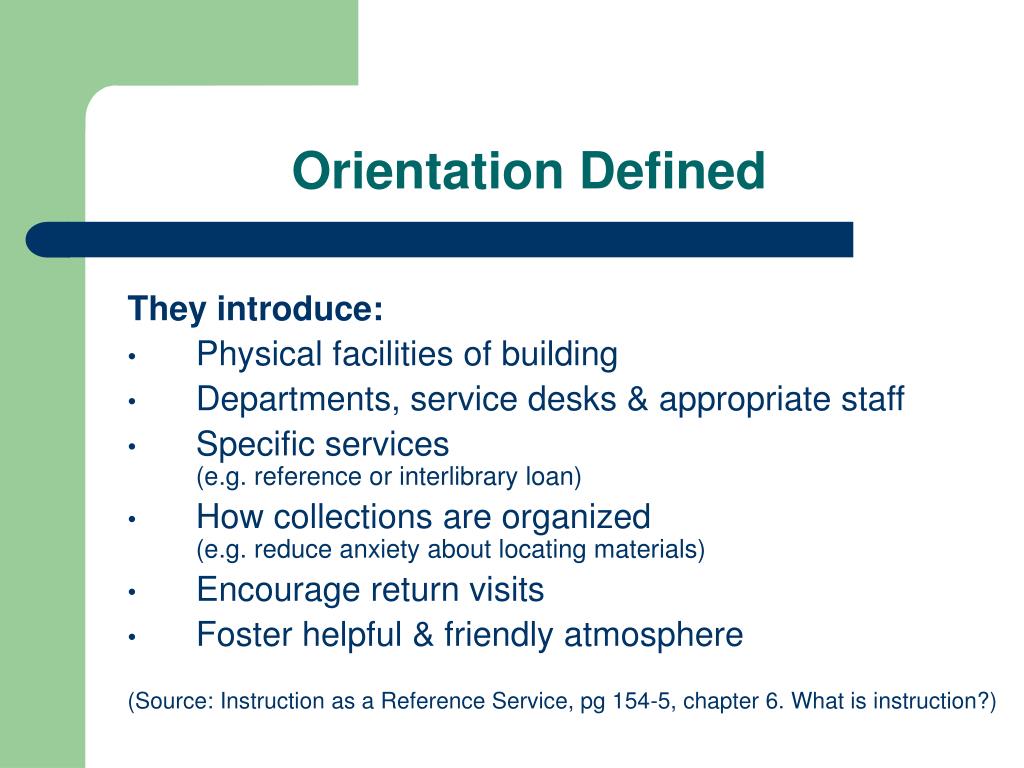 Orientation Defined

They introduce:
• Physical facilities of building
• Departments, service desks & appropriate staff
• Specific services
(e.g. reference or interlibrary loan)
• How collections are organized
(e.g. reduce anxiety about locating materials)
• Encourage return visits
• Foster helpful & friendly atmosphere

(Source: Instruction as a Reference Service, pg 154-5, chapter 6. What is instruction?)